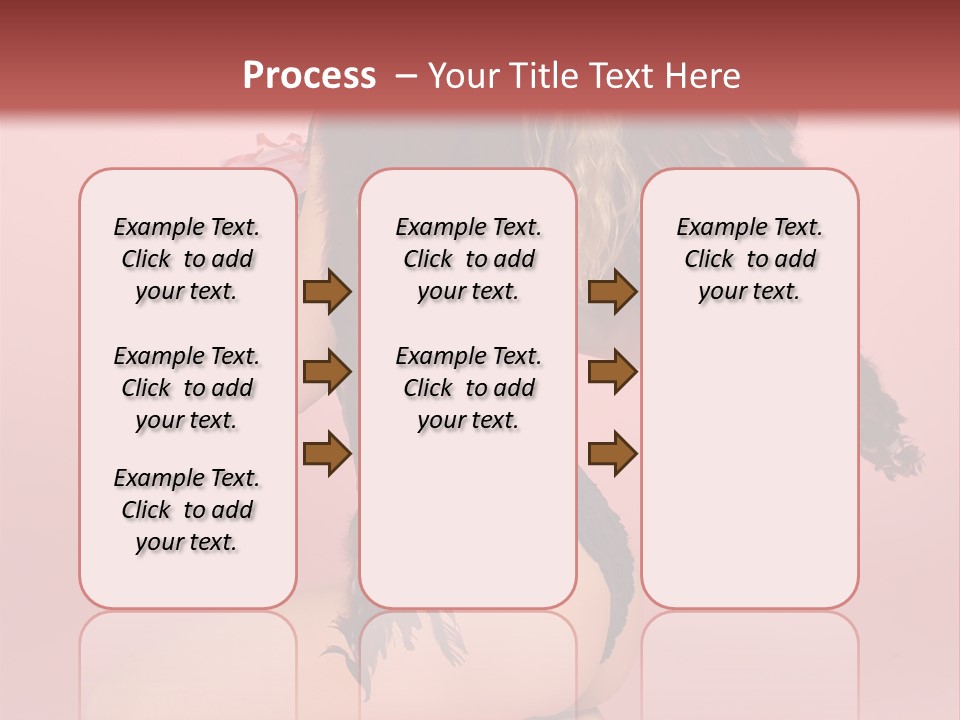 Process – Your Title Text Here

Example Text. Click to add your text.

Example Text. Click to add your text.

Example Text. Click to add your text.

Example Text. Click to add your text.

Example Text. Click to add your text.

Example Text. Click to add your text.